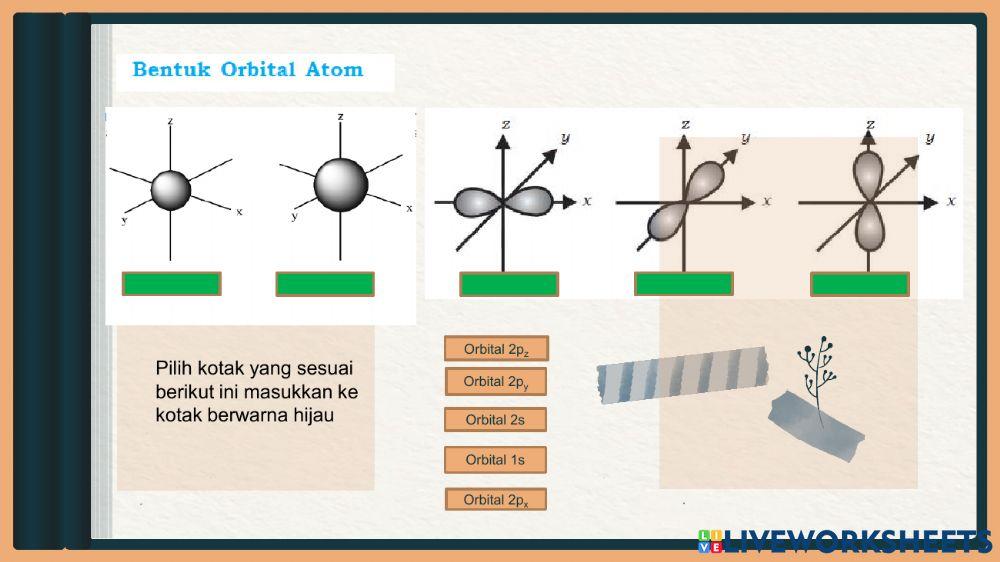 Bentuk Orbital Atom

z
y
x

z
y
x

z
y
x

z
y
x

z
y
x

Pilih kotak yang sesuai berikut ini masukkan ke kotak berwarna hijau

Orbital $2p_z$

Orbital $2p_y$

Orbital 2s

Orbital 1s

Orbital $2p_x$

LIVEWORKSHEETS